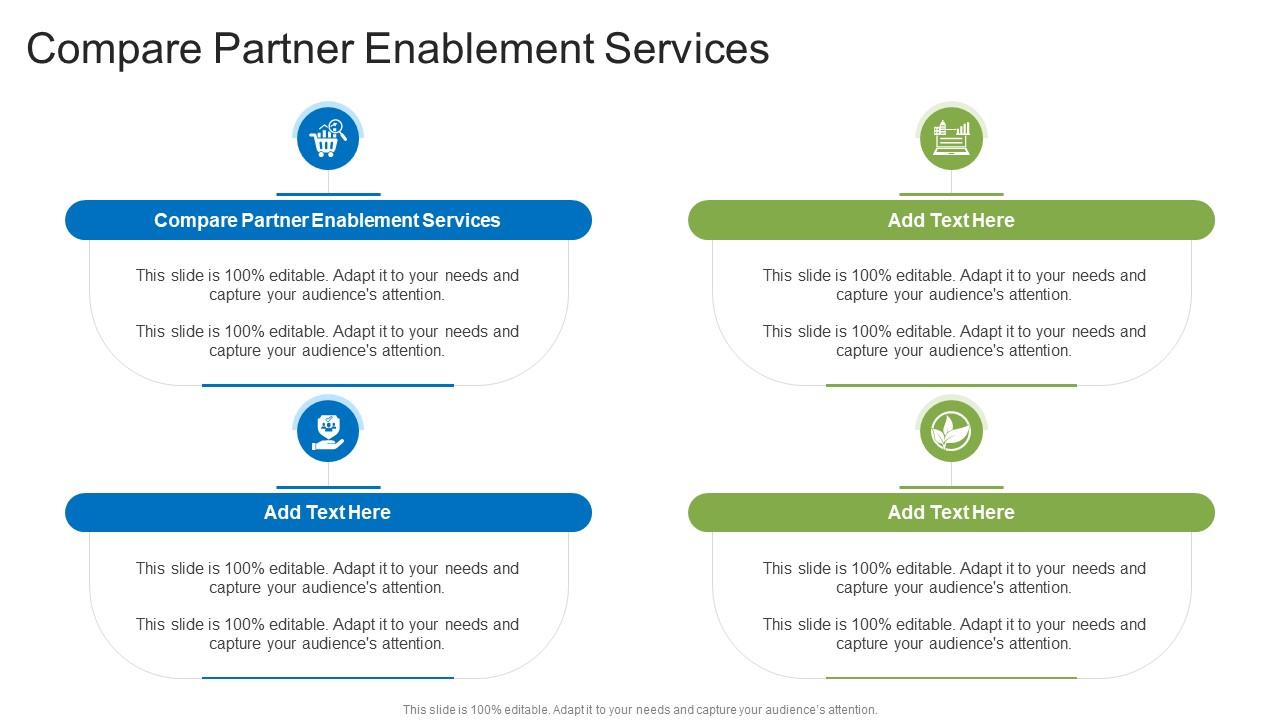 Compare Partner Enablement Services

Compare Partner Enablement Services

This slide is 100% editable. Adapt it to your needs and capture your audience's attention.

This slide is 100% editable. Adapt it to your needs and capture your audience's attention.

Add Text Here

This slide is 100% editable. Adapt it to your needs and capture your audience's attention.

This slide is 100% editable. Adapt it to your needs and capture your audience's attention.

Add Text Here

This slide is 100% editable. Adapt it to your needs and capture your audience's attention.

This slide is 100% editable. Adapt it to your needs and capture your audience's attention.

Add Text Here

This slide is 100% editable. Adapt it to your needs and capture your audience's attention.

This slide is 100% editable. Adapt it to your needs and capture your audience's attention.

This slide is 100% editable. Adapt it to your needs and capture your audience's attention.